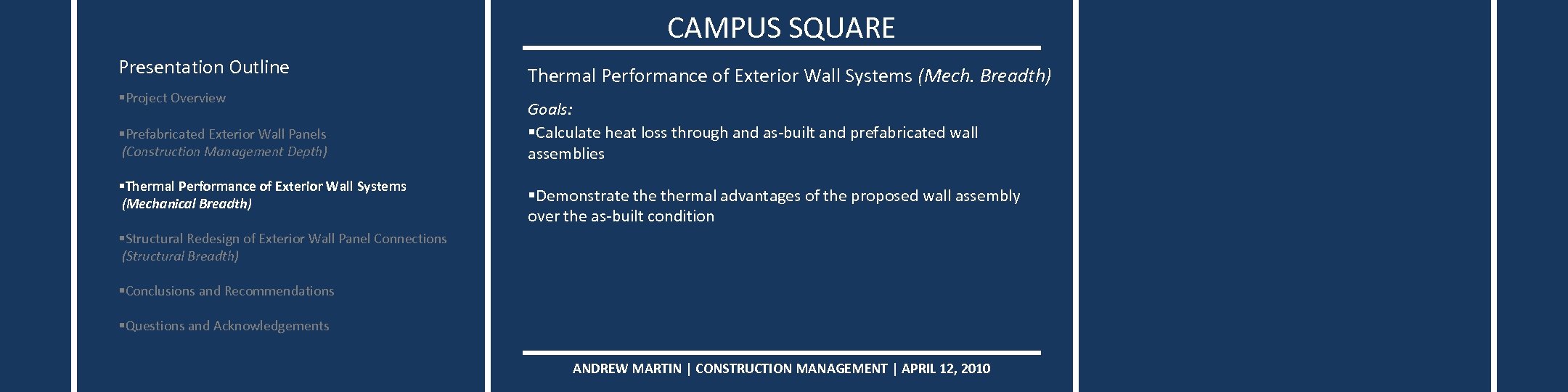 Presentation Outline

▪Project Overview

▪Prefabricated Exterior Wall Panels
(Construction Management Depth)

▪Thermal Performance of Exterior Wall Systems
(Mechanical Breadth)

▪Structural Redesign of Exterior Wall Panel Connections
(Structural Breadth)

▪Conclusions and Recommendations

▪Questions and Acknowledgements

CAMPUS SQUARE

Thermal Performance of Exterior Wall Systems (Mech. Breadth)

Goals:

▪Calculate heat loss through and as-built and prefabricated wall assemblies

▪Demonstrate the thermal advantages of the proposed wall assembly over the as-built condition

ANDREW MARTIN | CONSTRUCTION MANAGEMENT | APRIL 12, 2010